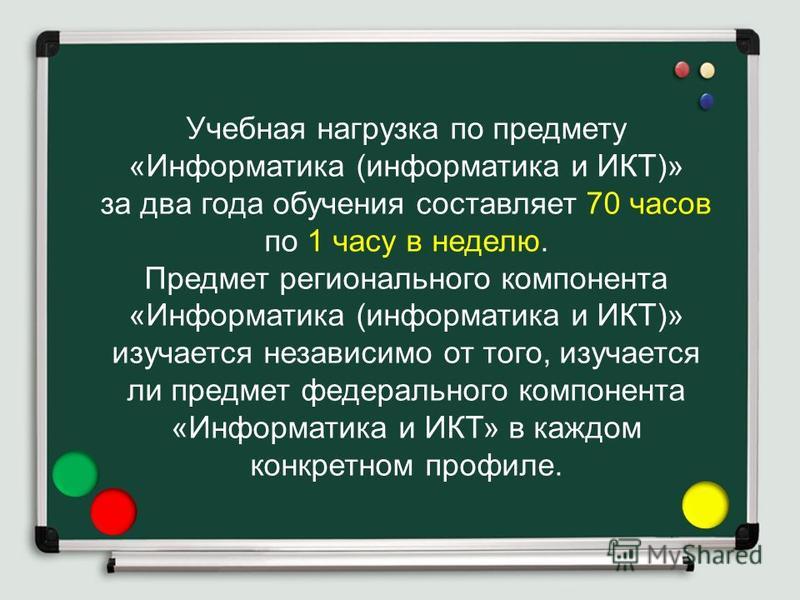 Учебная нагрузка по предмету «Информатика (информатика и ИКТ)» за два года обучения составляет 70 часов по 1 часу в неделю.
Предмет регионального компонента «Информатика (информатика и ИКТ)» изучается независимо от того, изучается ли предмет федерального компонента «Информатика и ИКТ» в каждом конкретном профиле.

MyShared